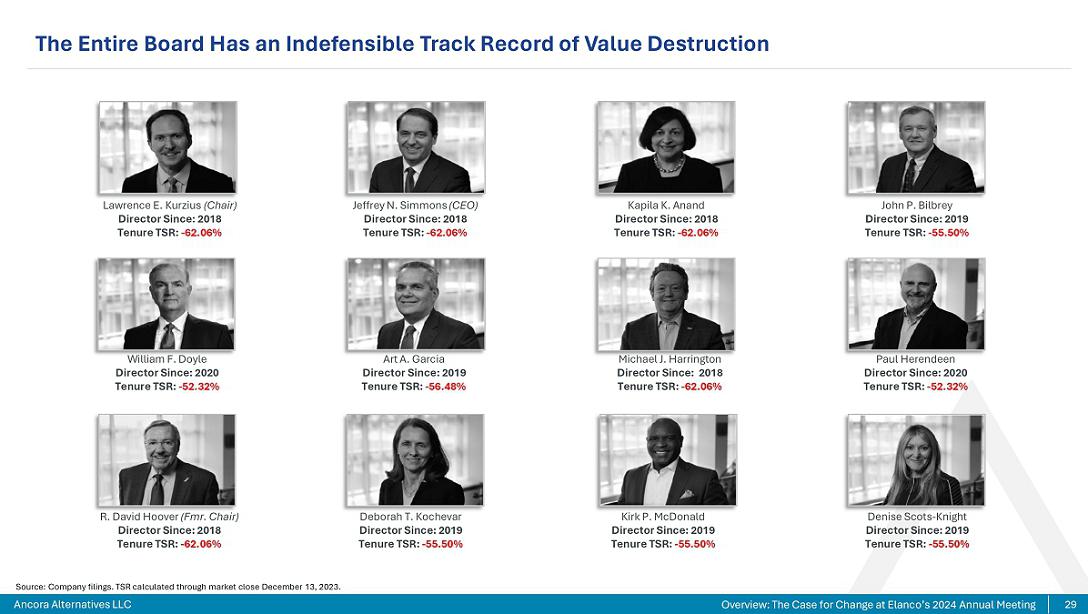 The Entire Board Has an Indefensible Track Record of Value Destruction

Lawrence E. Kurzius (Chair)
Director Since: 2018
Tenure TSR: -62.06%

Jeffrey N. Simmons (CEO)
Director Since: 2018
Tenure TSR: -62.06%

Kapila K. Anand
Director Since: 2018
Tenure TSR: -62.06%

John P. Bilbrey
Director Since: 2019
Tenure TSR: -55.50%

William F. Doyle
Director Since: 2020
Tenure TSR: -52.32%

Art A. Garcia
Director Since: 2019
Tenure TSR: -56.48%

Michael J. Harrington
Director Since: 2018
Tenure TSR: -62.06%

Paul Herendeen
Director Since: 2020
Tenure TSR: -52.32%

R. David Hoover (Fmr. Chair)
Director Since: 2018
Tenure TSR: -62.06%

Deborah T. Kochevar
Director Since: 2019
Tenure TSR: -55.50%

Kirk P. McDonald
Director Since: 2019
Tenure TSR: -55.50%

Denise Scots-Knight
Director Since: 2019
Tenure TSR: -55.50%

Source: Company filings. TSR calculated through market close December 13, 2023.

Ancora Alternatives LLC

Overview: The Case for Change at Elanco's 2024 Annual Meeting

29